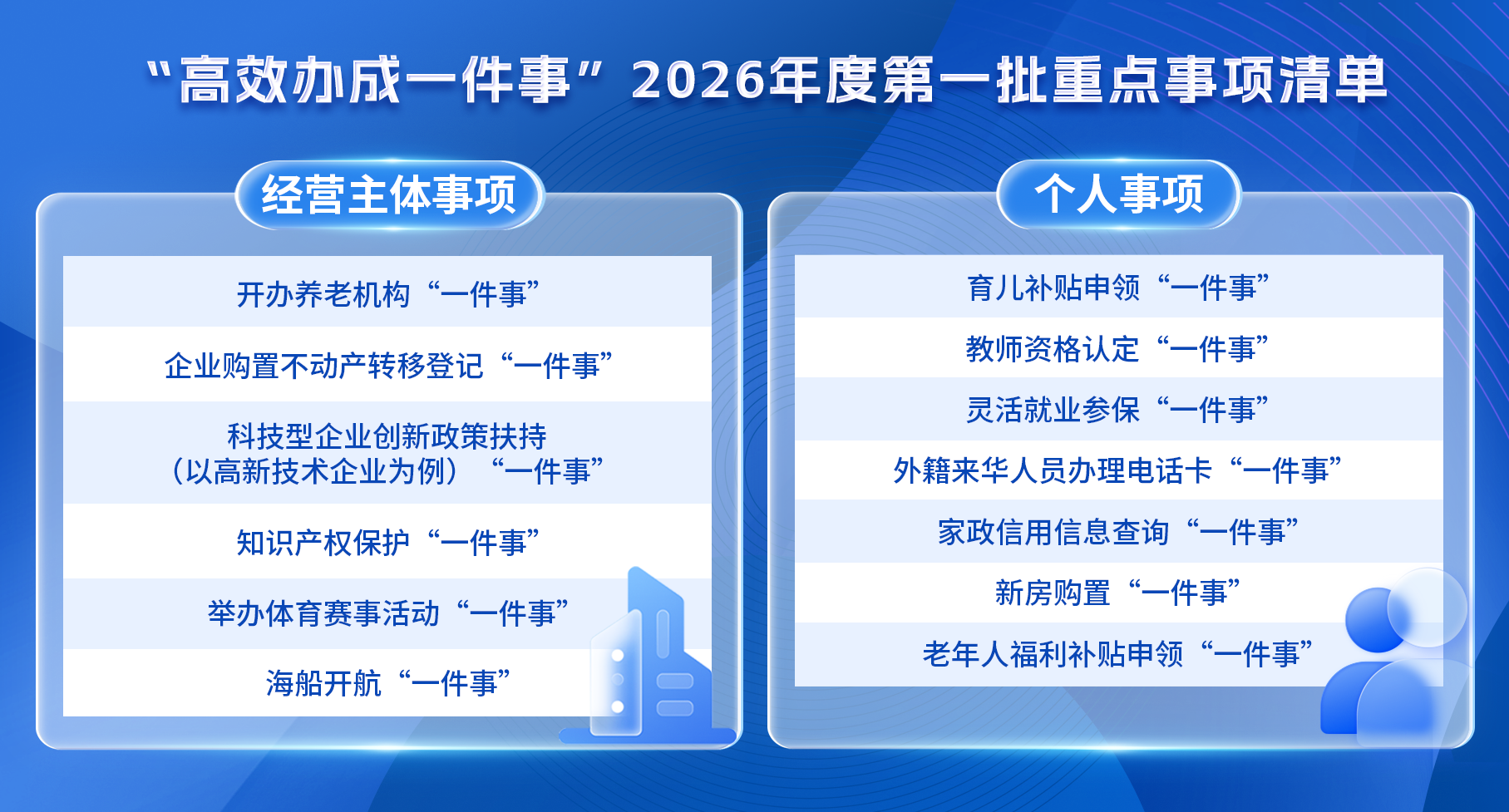 “高效办成一件事”2026年度第一批重点事项清单

经营主体事项

开办养老机构“一件事”

企业购置不动产转移登记“一件事”

科技型企业创新政策扶持（以高新技术企业为例）“一件事”

知识产权保护“一件事”

举办体育赛事活动“一件事”

海船开航“一件事”

个人事项

育儿补贴申领“一件事”

教师资格认定“一件事”

灵活就业参保“一件事”

外籍来华人员办理电话卡“一件事”

家政信用信息查询“一件事”

新房购置“一件事”

老年人福利补贴申领“一件事”